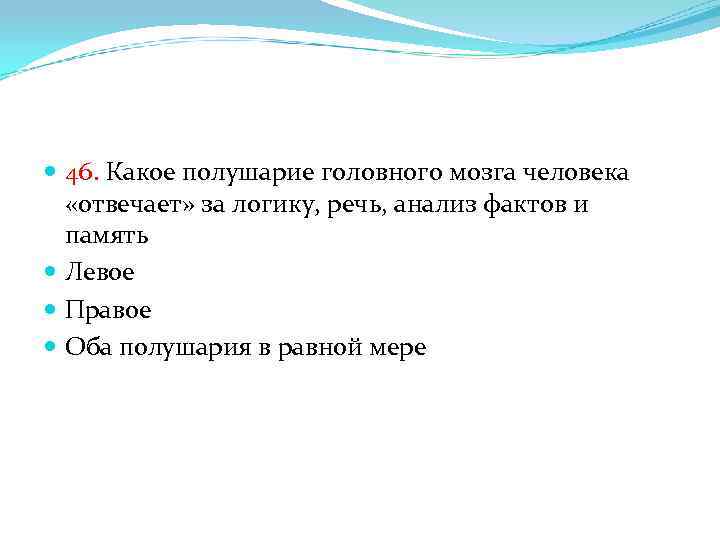 46. Какое полушарие головного мозга человека «отвечает» за логику, речь, анализ фактов и память

Левое

Правое

Оба полушария в равной мере